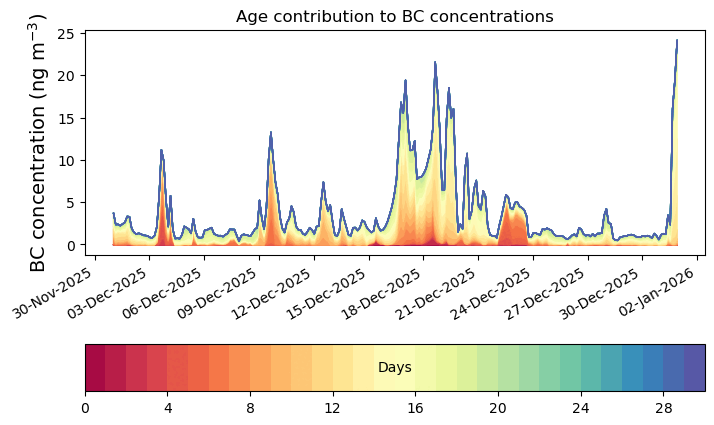 Age contribution to BC concentrations

BC concentration (ng m$^{-3}$)

25
20
15
10
5
0

30-Nov-2025
03-Dec-2025
06-Dec-2025
09-Dec-2025
12-Dec-2025
15-Dec-2025
18-Dec-2025
21-Dec-2025
24-Dec-2025
27-Dec-2025
30-Dec-2025
02-Jan-2026

Days

0
4
8
12
16
20
24
28